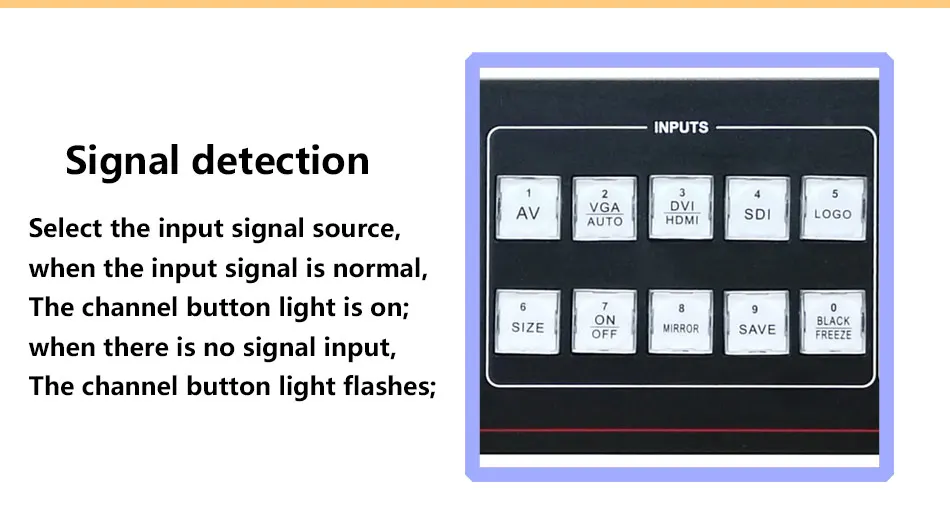 Signal detection

Select the input signal source, when the input signal is normal, The channel button light is on; when there is no signal input, The channel button light flashes;

INPUTS

1
AV

2
VGA
AUTO

3
DVI
HDMI

4
SDI

5
LOGO

6
SIZE

7
ON
OFF

8
MIRROR

9
SAVE

0
BLACK
FREEZE